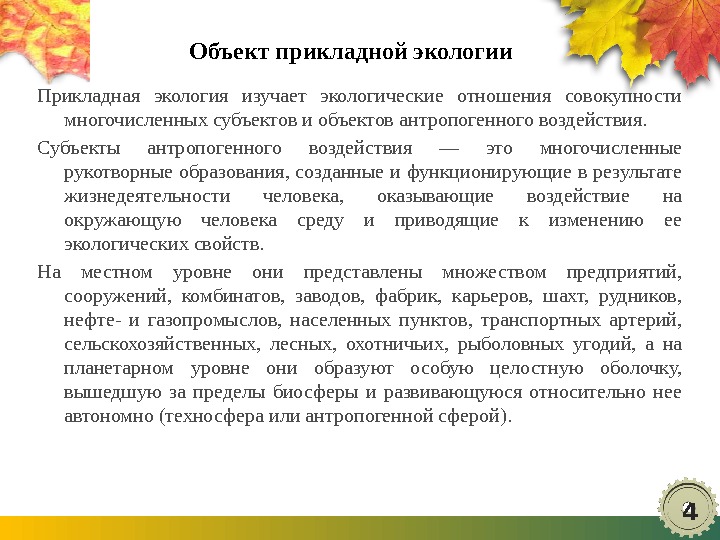 Объект прикладной экологии

Прикладная экология изучает экологические отношения совокупности многочисленных субъектов и объектов антропогенного воздействия.

Субъекты антропогенного воздействия — это многочисленные рукотворные образования, созданные и функционирующие в результате жизнедеятельности человека, оказывающие воздействие на окружающую человека среду и приводящие к изменению ее экологических свойств.

На местном уровне они представлены множеством предприятий, сооружений, комбинатов, заводов, фабрик, карьеров, шахт, рудников, нефте- и газопромыслов, населенных пунктов, транспортных артерий, сельскохозяйственных, лесных, охотничьих, рыболовных угодий, а на планетарном уровне они образуют особую целостную оболочку, вышедшую за пределы биосферы и развивающуюся относительно нее автономно (техносфера или антропогенной сферой).

4